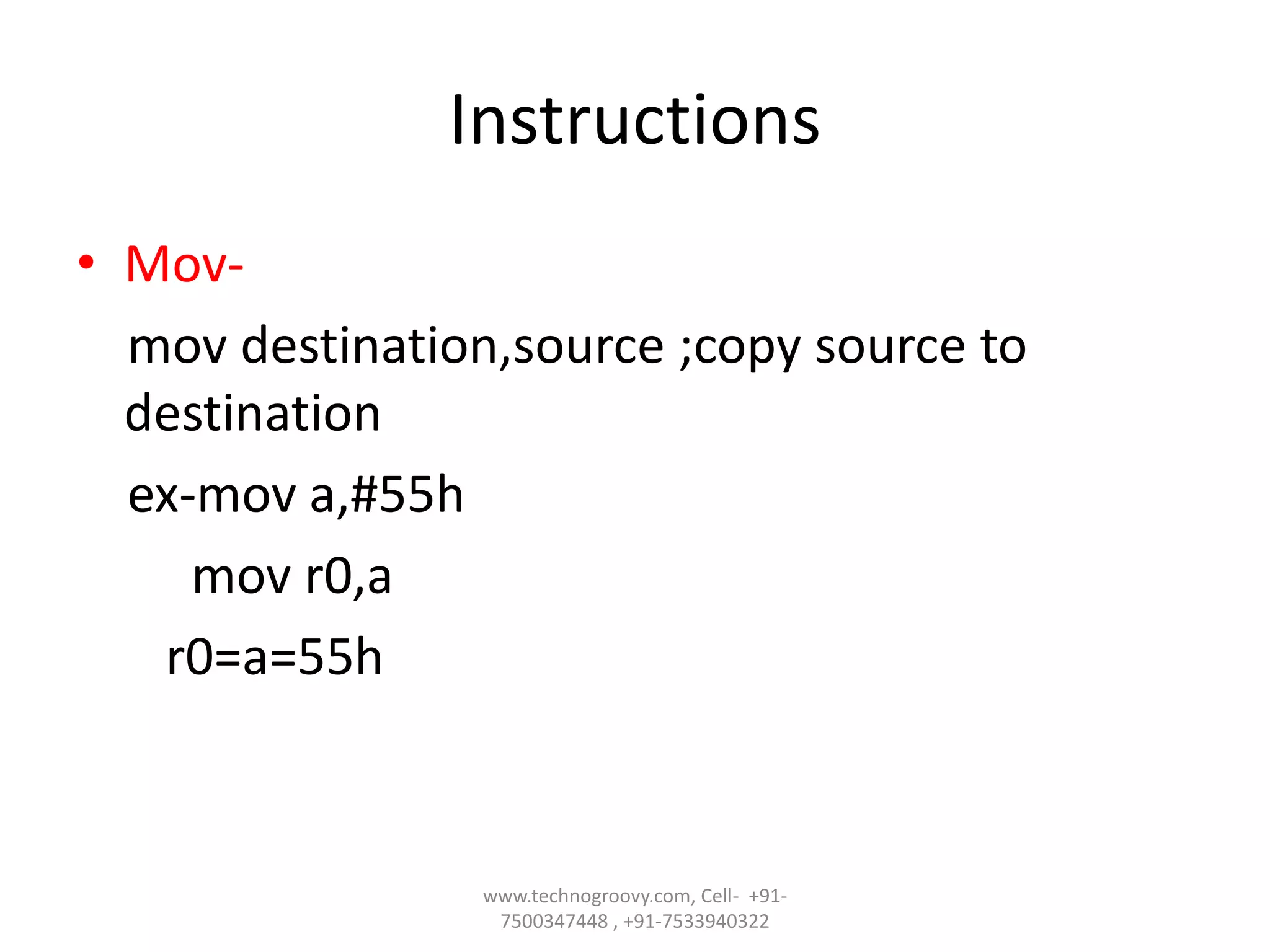 Instructions

• Mov-

mov destination,source ;copy source to destination

ex-mov a,#55h

mov r0,a

r0=a=55h

www.technogroovy.com, Cell- +91-7500347448 , +91-7533940322